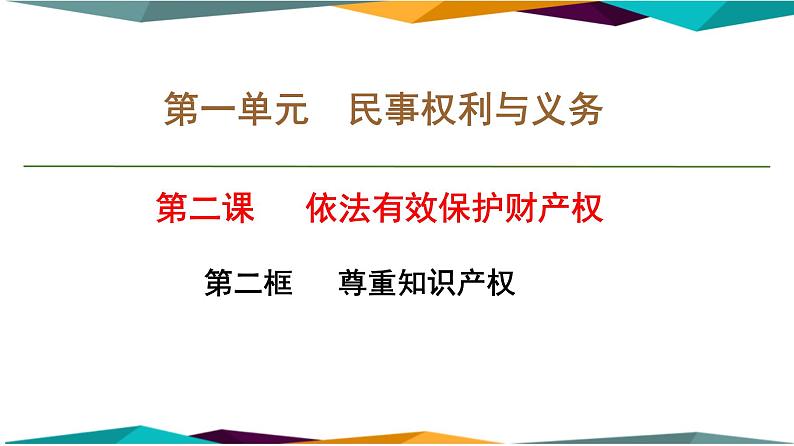 第一单元　民事权利与义务

第二课　依法有效保护财产权

第二框　尊重知识产权